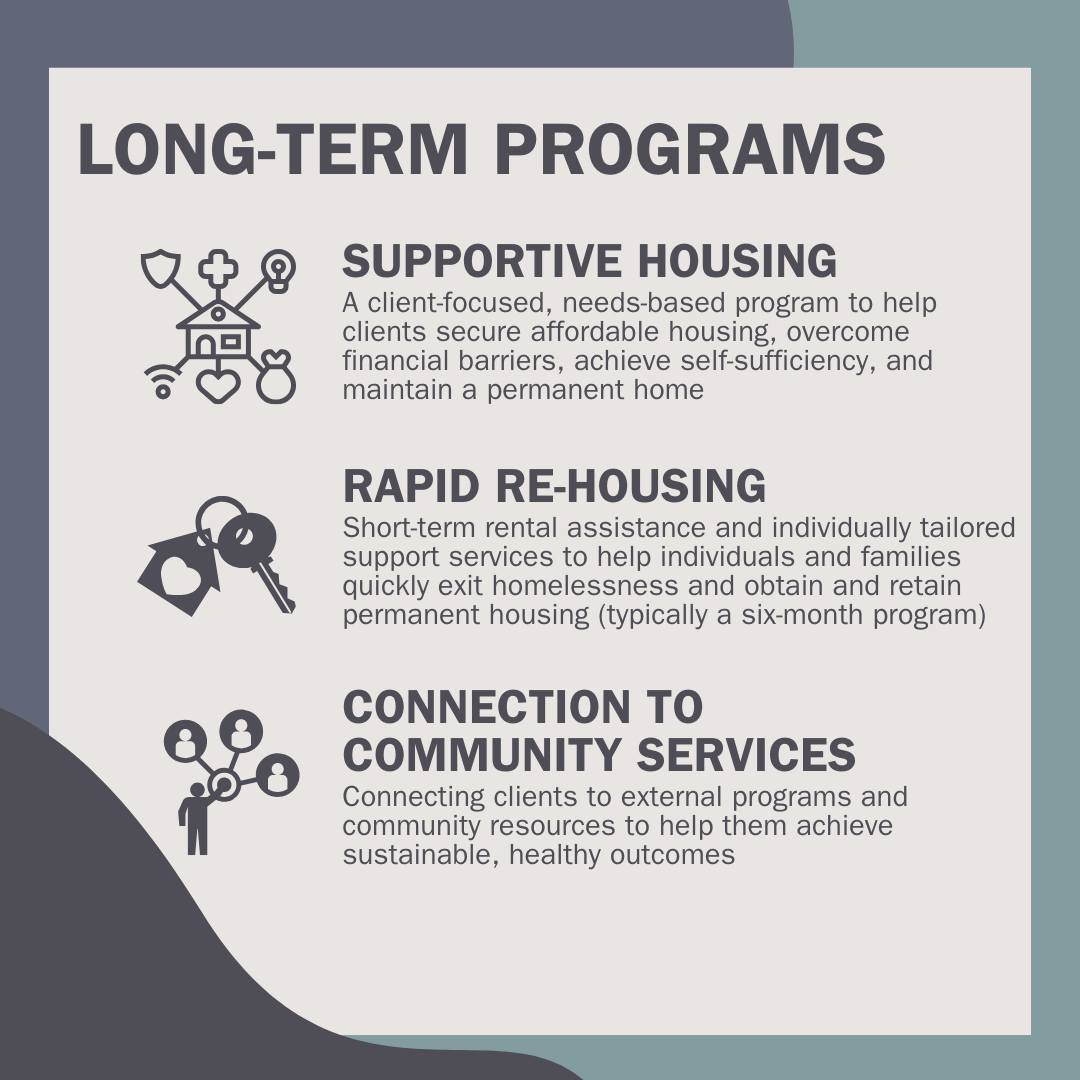 LONG-TERM PROGRAMS

SUPPORTIVE HOUSING
A client-focused, needs-based program to help clients secure affordable housing, overcome financial barriers, achieve self-sufficiency, and maintain a permanent home

RAPID RE-HOUSING
Short-term rental assistance and individually tailored support services to help individuals and families quickly exit homelessness and obtain and retain permanent housing (typically a six-month program)

CONNECTION TO COMMUNITY SERVICES
Connecting clients to external programs and community resources to help them achieve sustainable, healthy outcomes